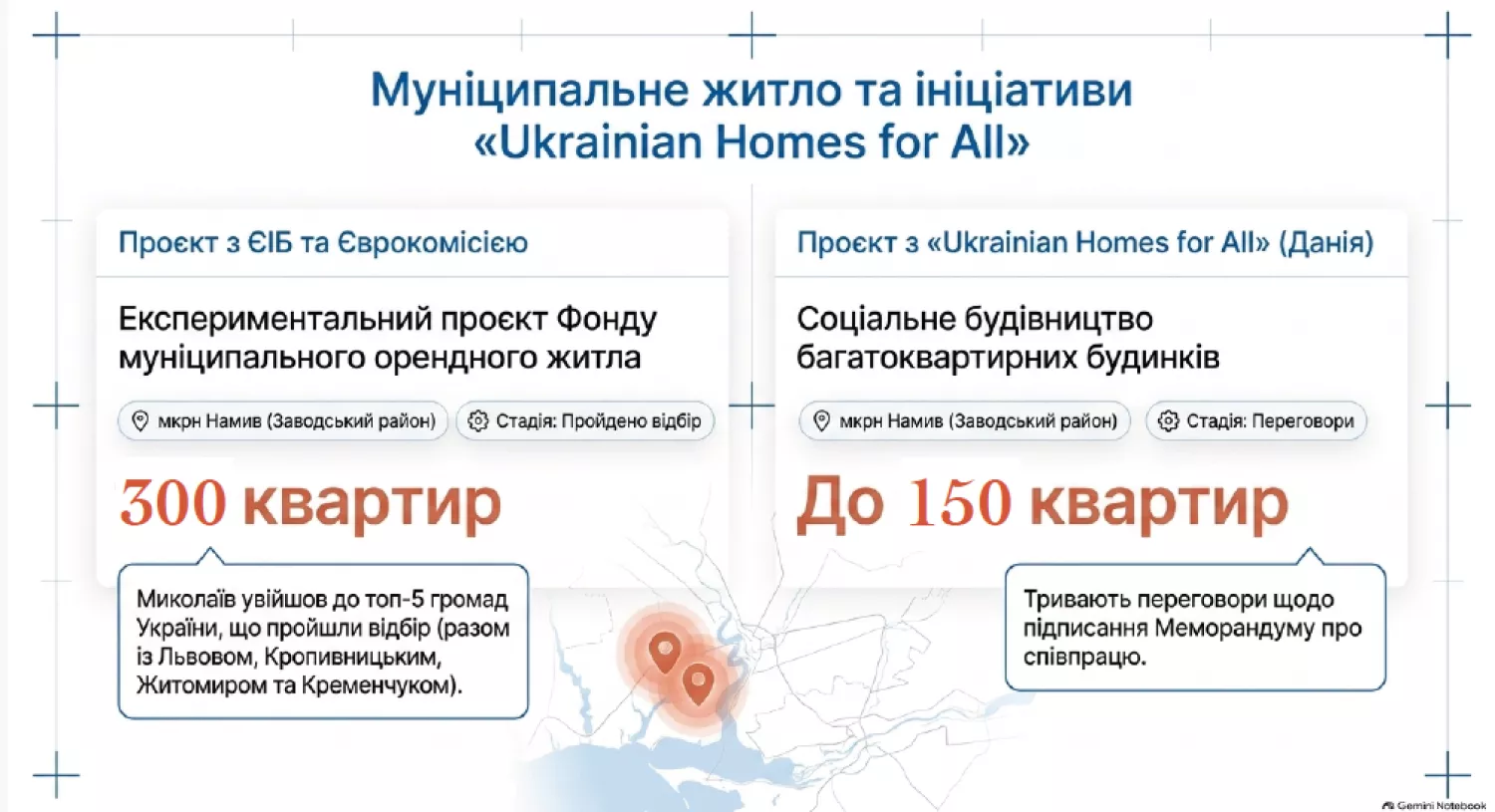 Муніципальне житло та ініціативи «Ukrainian Homes for All»

Проєкт з ЄІБ та Єврокомісією

Експериментальний проєкт Фонду муніципального орендного житла

мкрн Намив (Заводський район)

Стадія: Пройдено відбір

300 квартир

Миколаїв увійшов до топ-5 громад України, що пройшли відбір (разом із Львовом, Кропивницьким, Житомиром та Кременчуком).

Проєкт з «Ukrainian Homes for All» (Данія)

Соціальне будівництво багатоквартирних будинків

мкрн Намив (Заводський район)

Стадія: Переговори

До 150 квартир

Тривають переговори щодо підписання Меморандуму про співпрацю.

Gemini Notebook